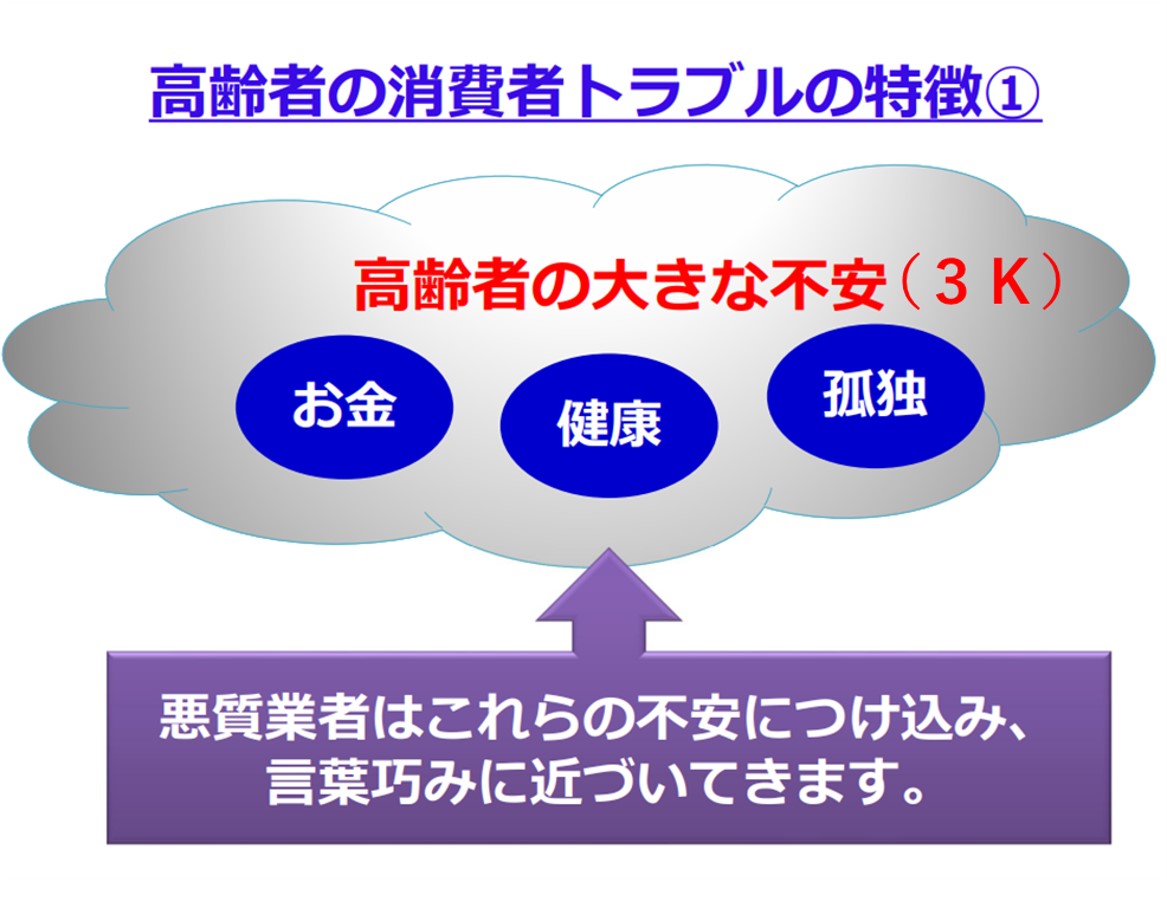 高齢者の消費者トラブルの特徴①

高齢者の大きな不安（３Ｋ）

お金

健康

孤独

悪質業者はこれらの不安につけ込み、言葉巧みに近づいてきます。